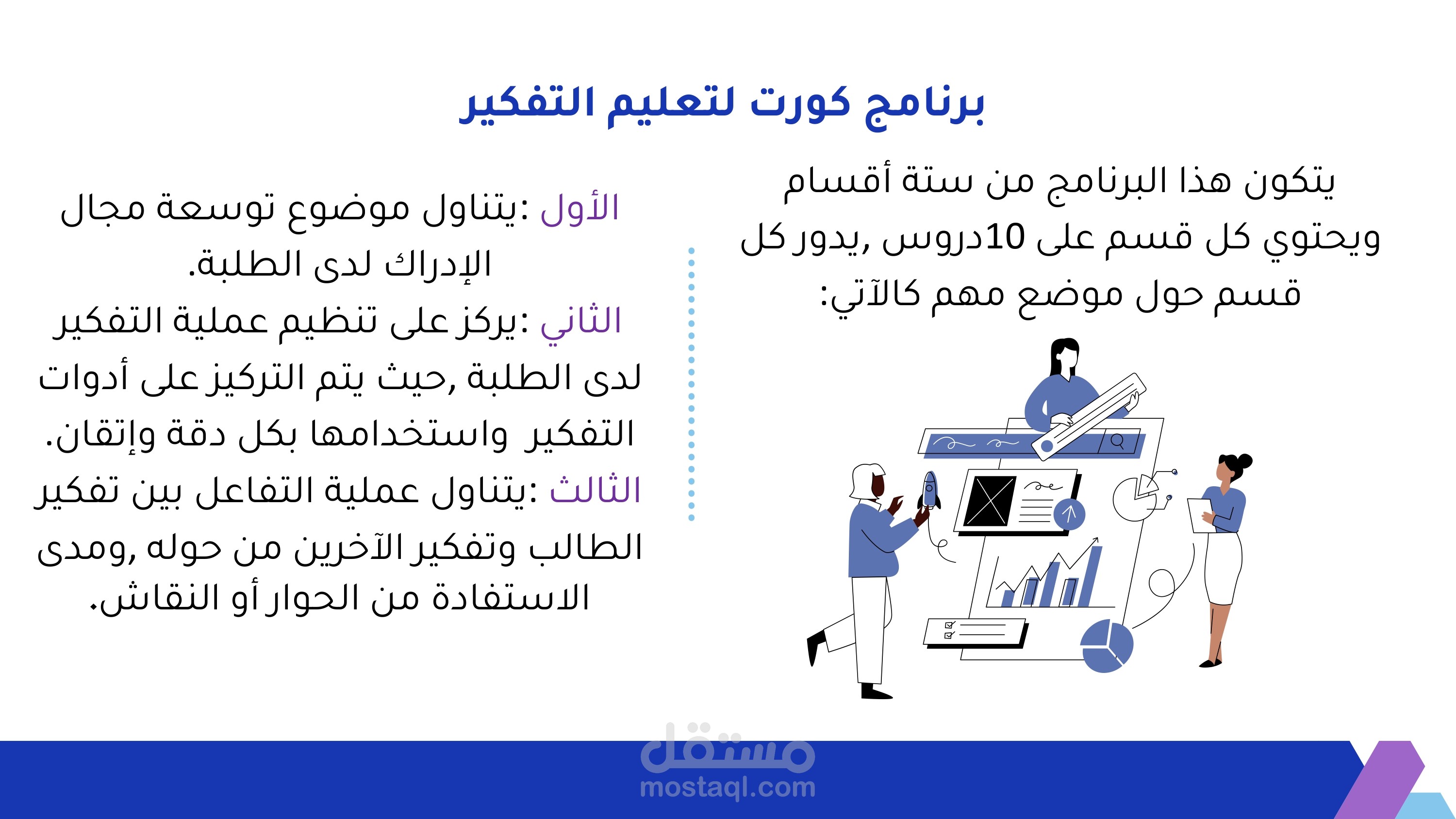 برنامج كورت لتعليم التفكير

يتكون هذا البرنامج من ستة أقسام ويحتوي كل قسم على 10دروس ,يدور كل قسم حول موضع مهم كالآتي:

الأول :يتناول موضوع توسعة مجال الإدراك لدى الطلبة.
الثاني :يركز على تنظيم عملية التفكير لدى الطلبة ,حيث يتم التركيز على أدوات التفكير واستخدامها بكل دقة وإتقان.
الثالث :يتناول عملية التفاعل بين تفكير الطالب وتفكير الآخرين من حوله ,ومدى الاستفادة من الحوار أو النقاش.

مستقل
mostaql.com